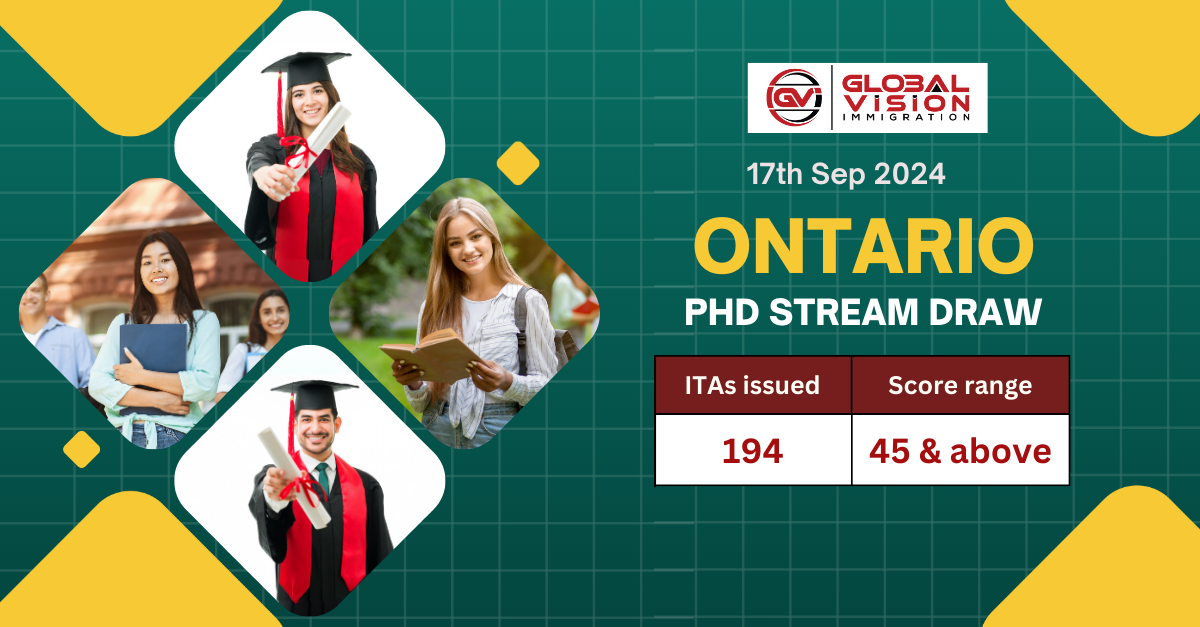 GV GLOBAL VISION IMMIGRATION

17th Sep 2024

ONTARIO

PHD STREAM DRAW

| ITAs issued | Score range |
|---|---|
| 194 | 45 & above |